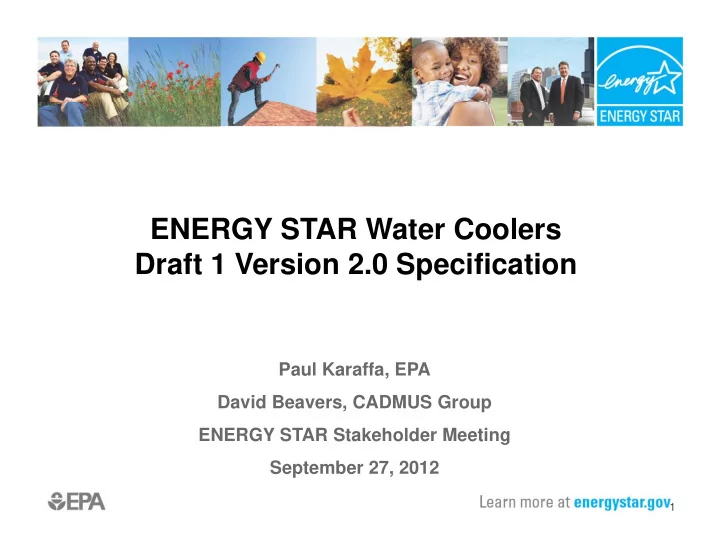 energy ENERGY STAR

ENERGY STAR Water Coolers
Draft 1 Version 2.0 Specification

Paul Karaffa, EPA

David Beavers, CADMUS Group

ENERGY STAR Stakeholder Meeting

September 27, 2012

EPA

Learn more at energystar.gov

1